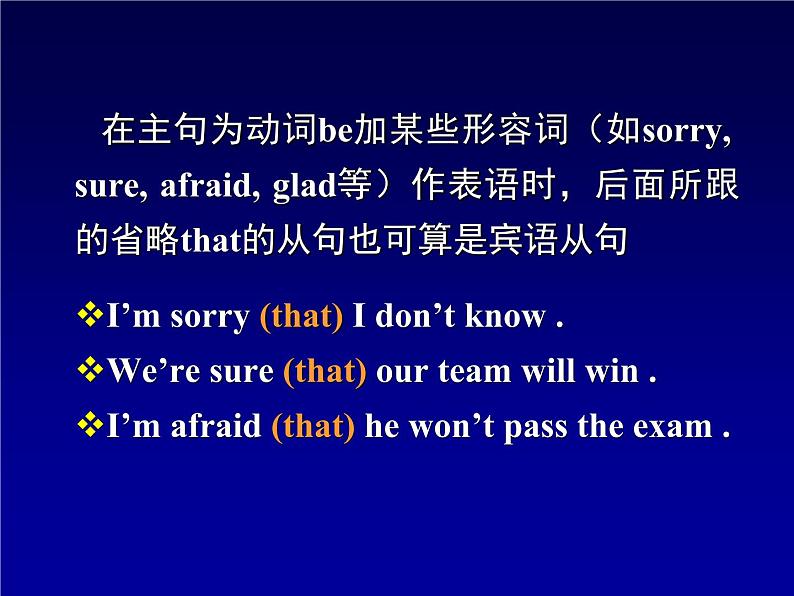 在主句为动词be加某些形容词（如sorry, sure, afraid, glad等）作表语时，后面所跟的省略that的从句也可算是宾语从句

❖I’m sorry (that) I don’t know .
❖We’re sure (that) our team will win .
❖I’m afraid (that) he won’t pass the exam .